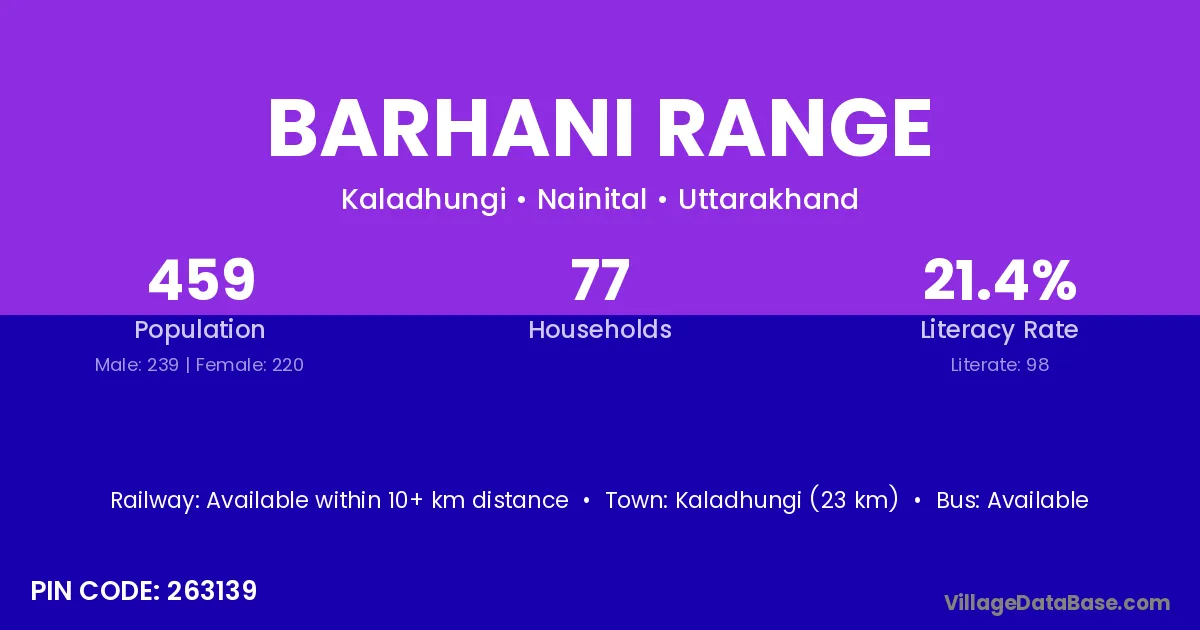 BARHANI RANGE

Kaladhungi • Nainital • Uttarakhand

459
Population
Male: 239 | Female: 220

77
Households

21.4%
Literacy Rate
Literate: 98

Railway: Available within 10+ km distance • Town: Kaladhungi (23 km) • Bus: Available

PIN CODE: 263139

VillageDataBase.com